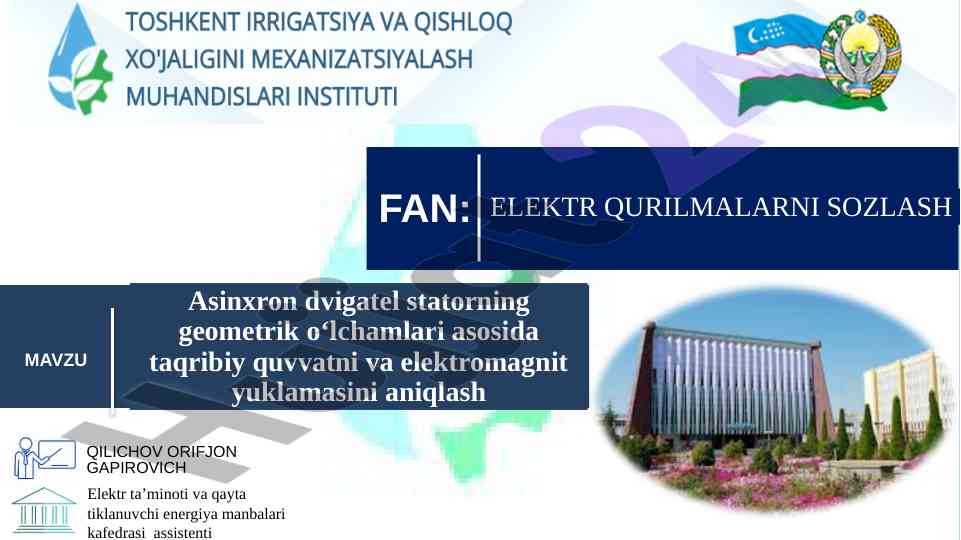 TOSHKENT IRRIGATSIYA VA QISHLOQ XO'JALIGINI MEXANIZATSIYALASH MUHANDISLARI INSTITUTI

FAN: ELEKTR QURILMALARNI SOZLASH

MAVZU

Asinxron dvigatel statorning geometrik o‘lchamlari asosida taqribiy quvvatni va elektromagnit yuklamasini aniqlash

QILICHOV ORIFJON GAPIROVICH

Elektr ta’minoti va qayta tiklanuvchi energiya manbalari kafedrasi assistenti